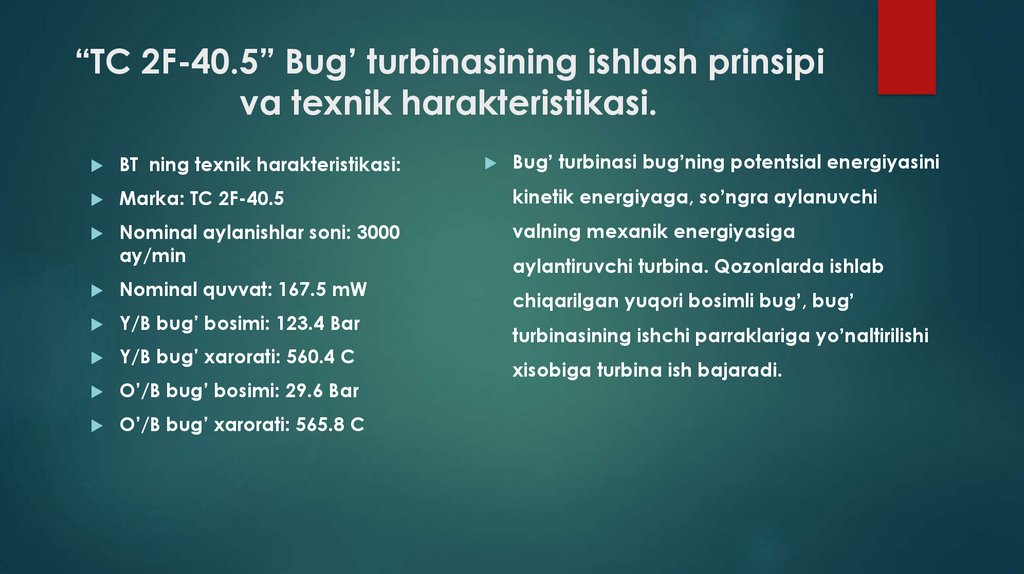 “TC 2F-40.5” Bug’ turbinasining ishlash prinsipi va texnik harakteristikasi.

BT ning texnik harakteristikasi:

Marka: TC 2F-40.5

Nominal aylanishlar soni: 3000 ay/min

Nominal quvvat: 167.5 mW

Y/B bug’ bosimi: 123.4 Bar

Y/B bug’ xarorati: 560.4 C

O’/B bug’ bosimi: 29.6 Bar

O’/B bug’ xarorati: 565.8 C

Bug’ turbinasi bug’ning potentsial energiyasini kinetik energiyaga, so’ngra aylanuvchi valning mexanik energiyasiga aylantiruvchi turbina. Qozonlarda ishlab chiqarilgan yuqori bosimli bug’, bug’ turbinasining ishchi parraklariga yo’naltirilishi xisobiga turbina ish bajaradi.